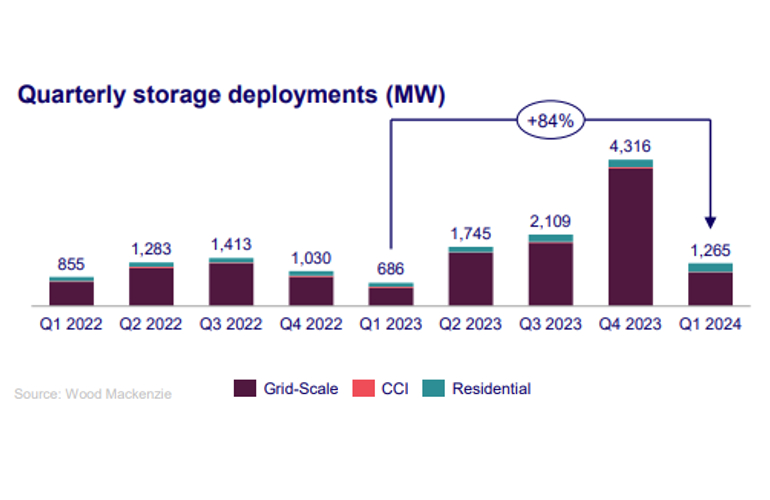 Quarterly storage deployments (MW)

+84%

855
1,283
1,413
1,030
686
1,745
2,109
4,316
1,265

Q1 2022
Q2 2022
Q3 2022
Q4 2022
Q1 2023
Q2 2023
Q3 2023
Q4 2023
Q1 2024

Source: Wood Mackenzie

Grid-Scale
CCI
Residential